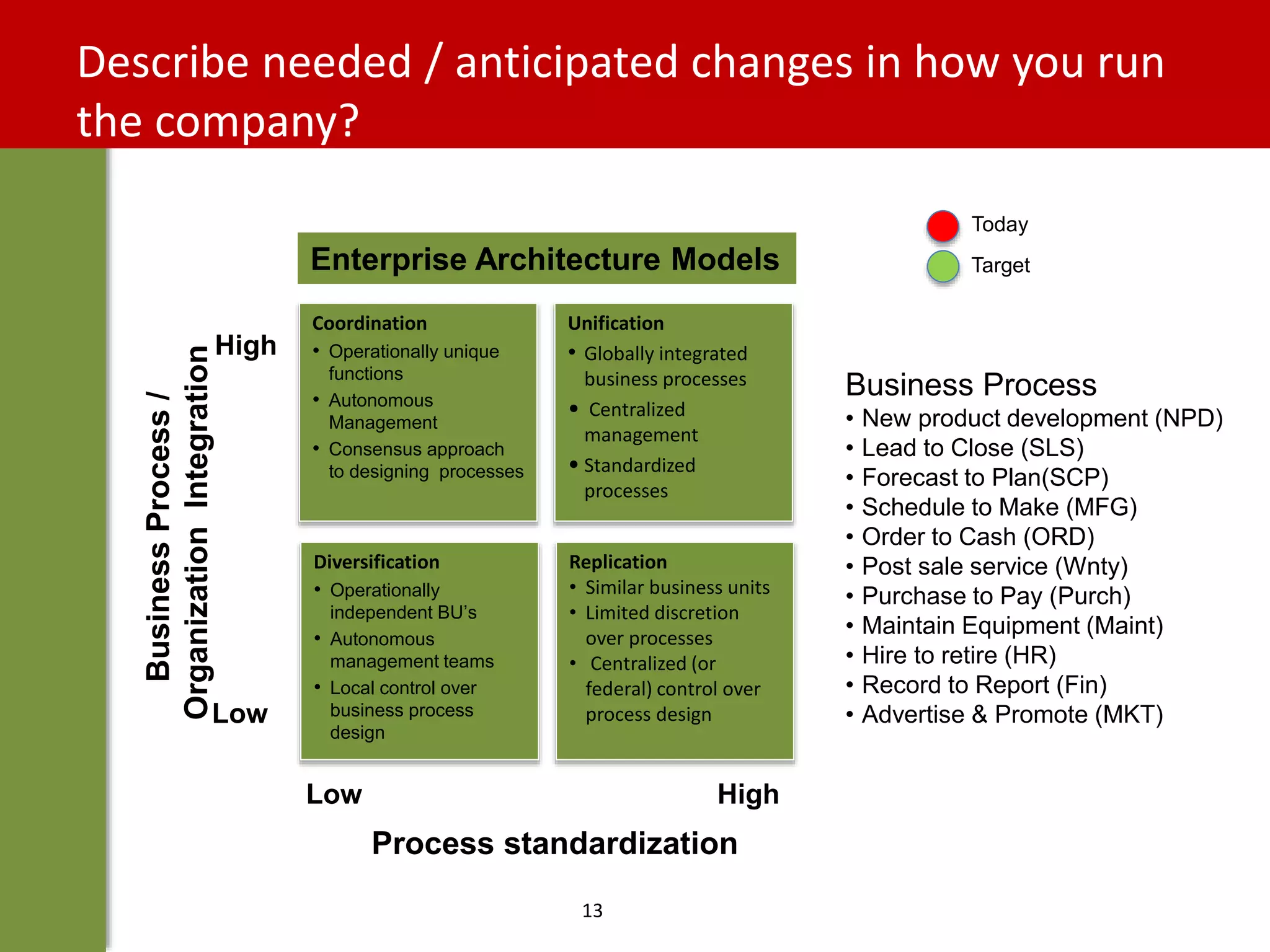 Describe needed / anticipated changes in how you run the company?

Today
Target

Enterprise Architecture Models

Business Process / Organization Integration

High

Low

Coordination
• Operationally unique functions
• Autonomous Management
• Consensus approach to designing processes

Unification
• Globally integrated business processes
• Centralized management
• Standardized processes

Diversification
• Operationally independent BU's
• Autonomous management teams
• Local control over business process design

Replication
• Similar business units
• Limited discretion over processes
• Centralized (or federal) control over process design

Low

High

Process standardization

Business Process
• New product development (NPD)
• Lead to Close (SLS)
• Forecast to Plan(SCP)
• Schedule to Make (MFG)
• Order to Cash (ORD)
• Post sale service (Wnty)
• Purchase to Pay (Purch)
• Maintain Equipment (Maint)
• Hire to retire (HR)
• Record to Report (Fin)
• Advertise & Promote (MKT)

13